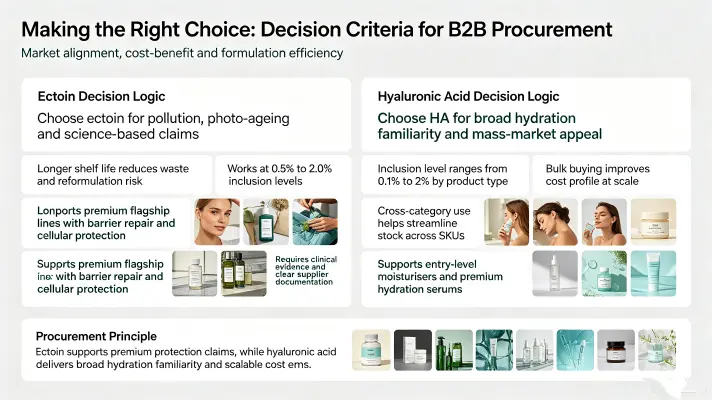 Making the Right Choice: Decision Criteria for B2B Procurement

Market alignment, cost-benefit and formulation efficiency

Ectoin Decision Logic

Choose ectoin for pollution, photo-ageing and science-based claims

Longer shelf life reduces waste and reformulation risk

Works at 0.5% to 2.0% inclusion levels

Lonports premium flagship lines with barrier repair and cellular protection

Supprts premium flagship ine: with barrier repair and cellular protection

Requires clinical evidence and clear supplier documentation

Hyaluronic Acid Decision Logic

Choose HA for broad hydration familiarity and mass-market appeal

Inclusion level ranges from 0.1% to 2% by product type

Bulk buying improves cost profile at scale

Cross-category use helps streamline stock across SKUs

Supports entry-level moisturisers and premium hydration serums

Procurement Principle

Ectoin supports premium protection claims, while hyaluronic acid delivers broad hydration familiarity and scalable cost ems.